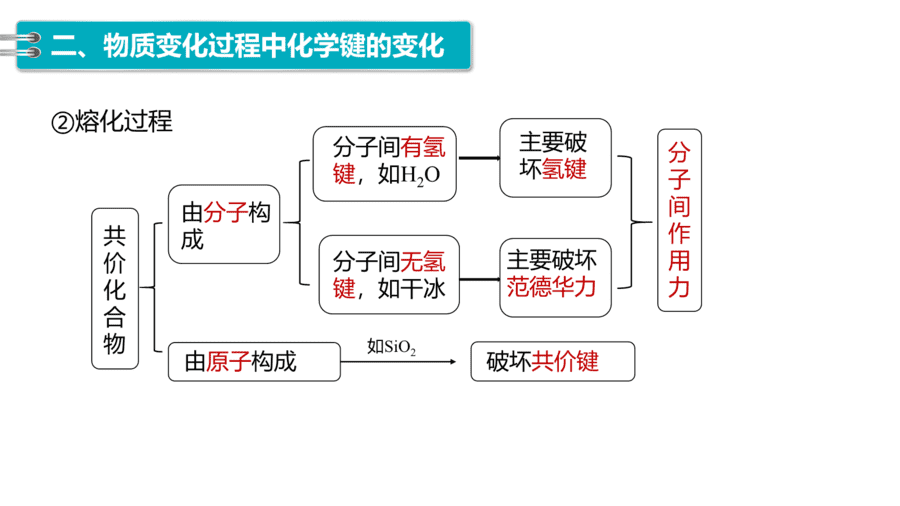 二、物质变化过程中化学键的变化

②熔化过程

共价化合物

由分子构成

分子间有氢键，如$H_2O$

主要破坏氢键

分子间无氢键，如干冰

主要破坏范德华力

分子间作用力

由原子构成

如$SiO_2$

破坏共价键